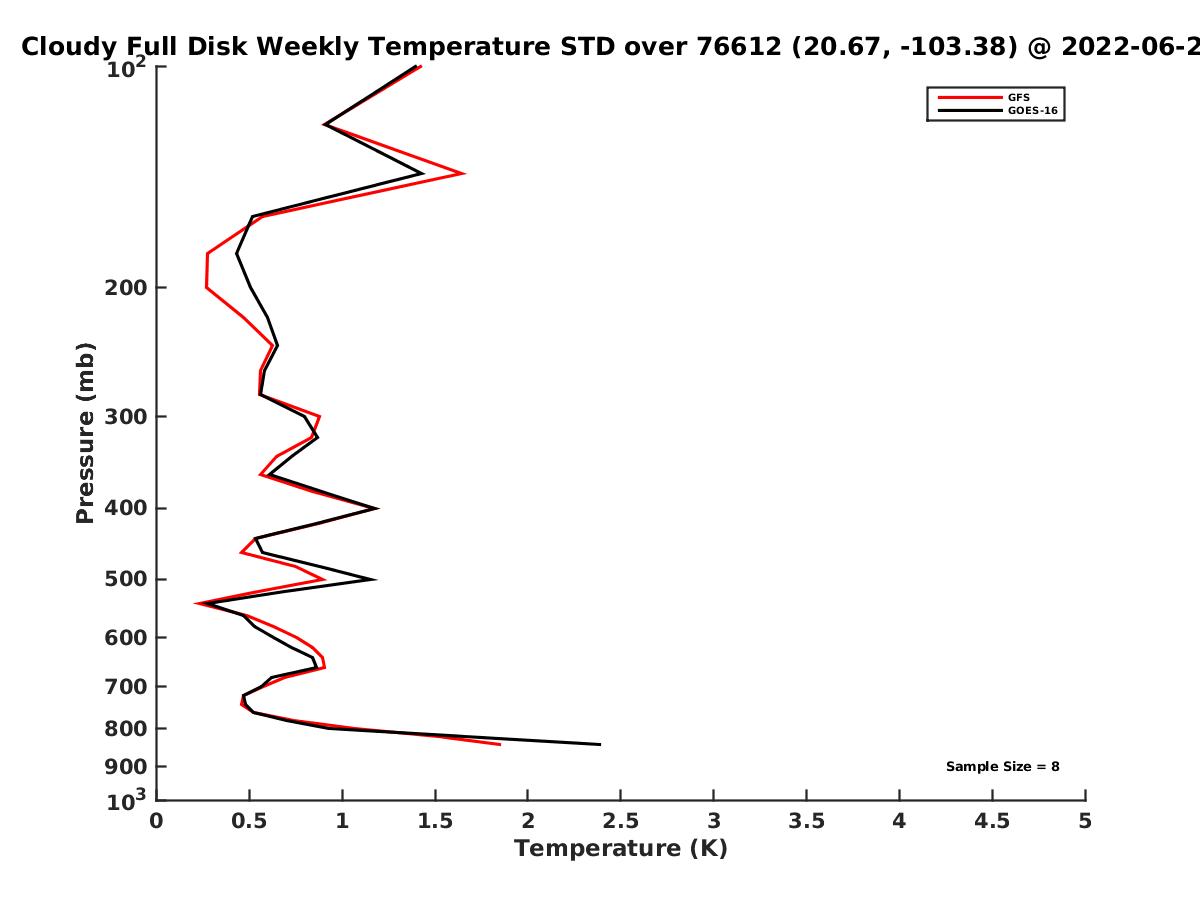 Cloudy Full Disk Weekly Temperature STD over 76612 (20.67, -103.38) @ 2022-06-2

GFS
GOES-16

Pressure (mb)

$10^2$
200
300
400
500
600
700
800
900
$10^3$

Sample Size = 8

0
0.5
1
1.5
2
2.5
3
3.5
4
4.5
5
Temperature (K)